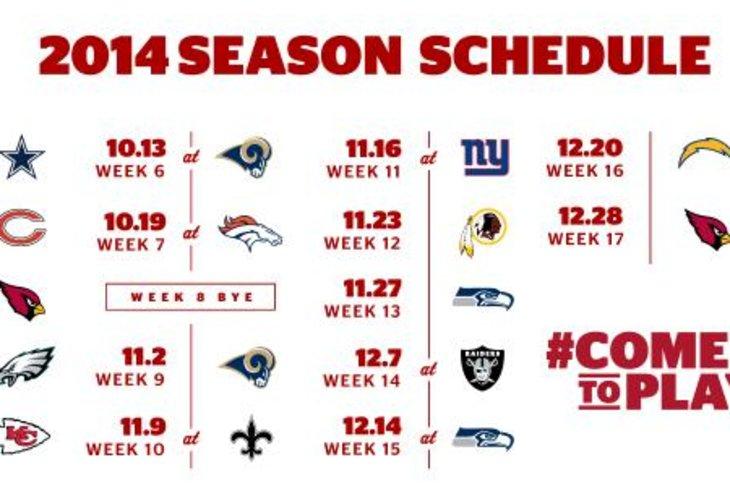 2014 SEASON SCHEDULE

10.13 WEEK 6 at
10.19 WEEK 7 at
WEEK 8 BYE
11.2 WEEK 9
11.9 WEEK 10 at

11.16 WEEK 11 at
ny
11.23 WEEK 12
11.27 WEEK 13
12.7 WEEK 14 at
RAIDERS
12.14 WEEK 15 at

12.20 WEEK 16
12.28 WEEK 17

#COME TO PLAY